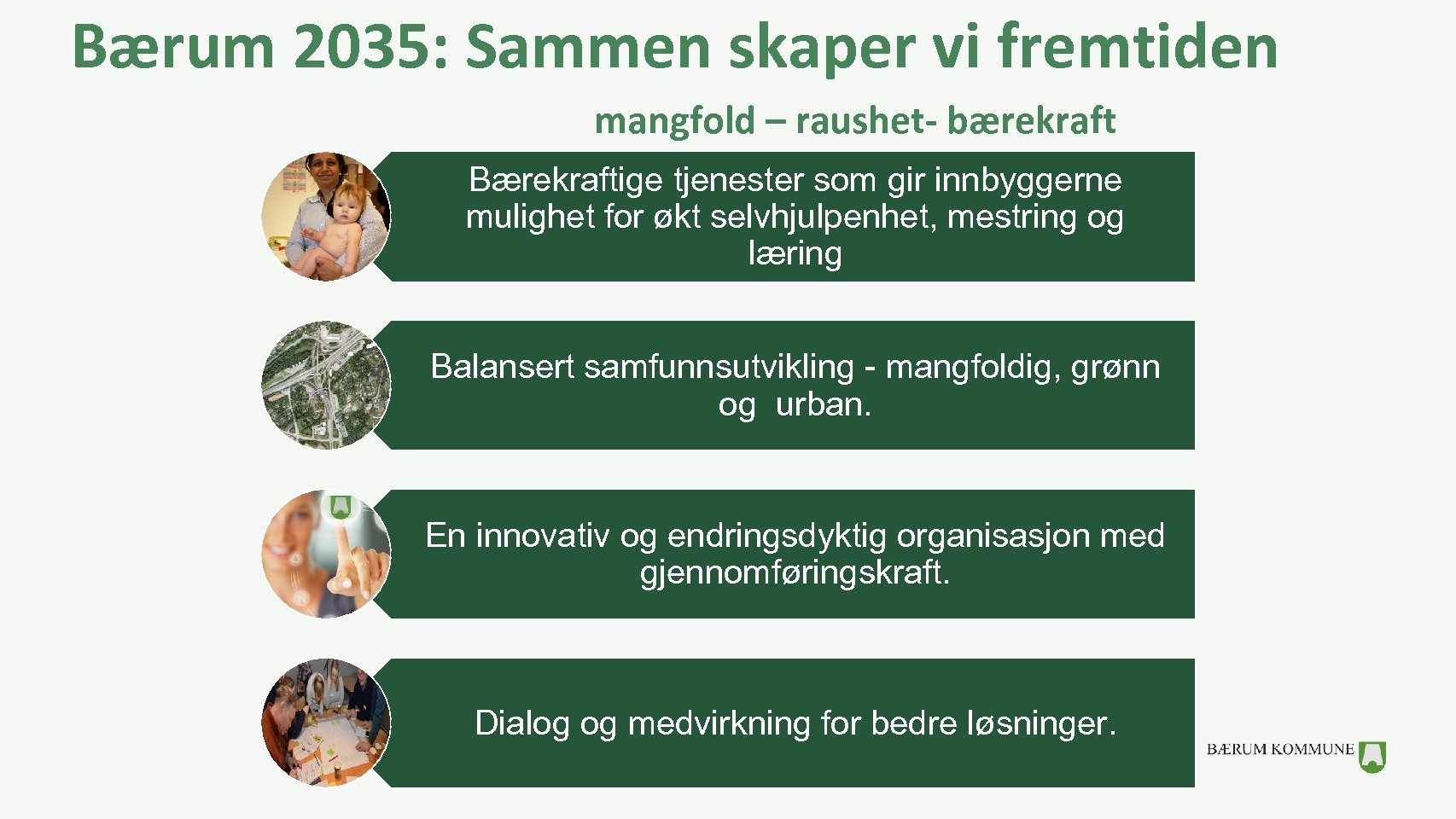 Bærum 2035: Sammen skaper vi fremtiden

mangfold – raushet- bærekraft

Bærekraftige tjenester som gir innbyggerne mulighet for økt selvhjulpenhet, mestring og læring

Balansert samfunnsutvikling - mangfoldig, grønn og urban.

En innovativ og endringsdyktig organisasjon med gjennomføringskraft.

Dialog og medvirkning for bedre løsninger.

BÆRUM KOMMUNE